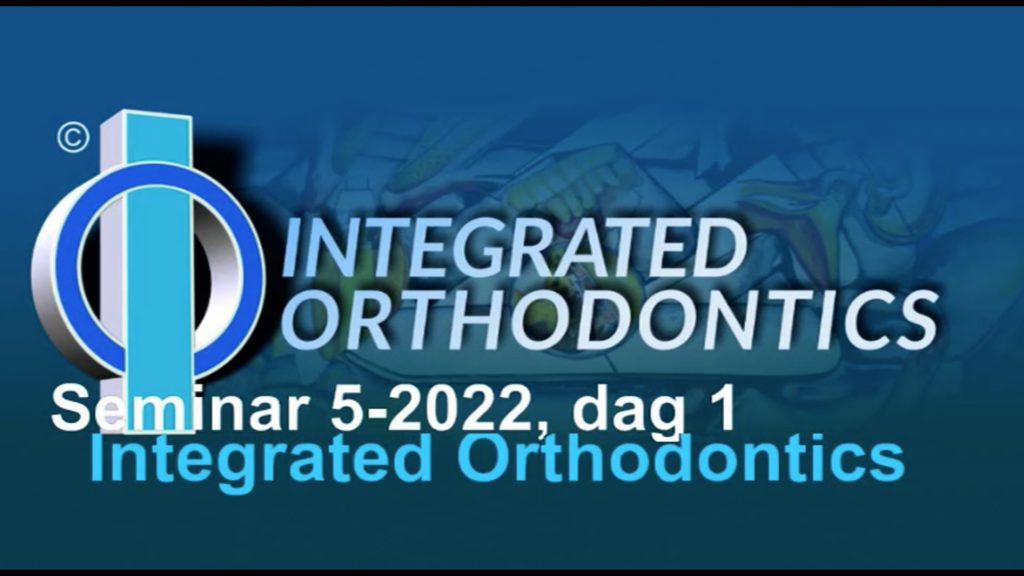 ©
INTEGRATED ORTHODONTICS
Seminar 5-2022, dag 1
Integrated Orthodontics